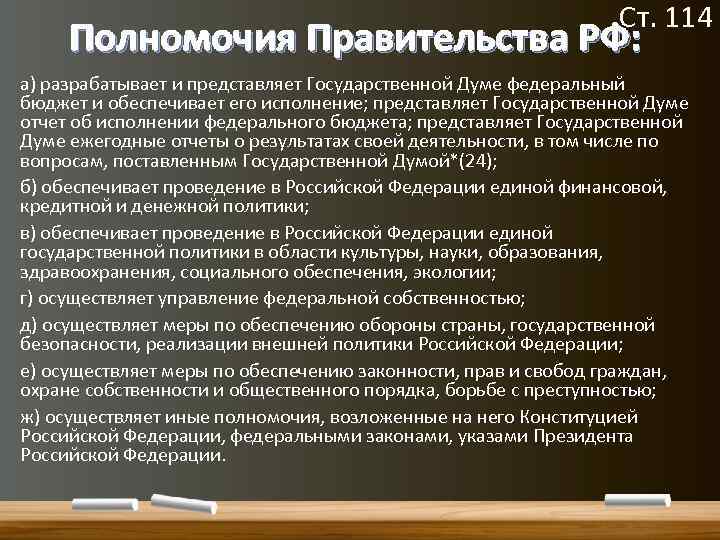 Ст. 114

Полномочия Правительства РФ:

а) разрабатывает и представляет Государственной Думе федеральный бюджет и обеспечивает его исполнение; представляет Государственной Думе отчет об исполнении федерального бюджета; представляет Государственной Думе ежегодные отчеты о результатах своей деятельности, в том числе по вопросам, поставленным Государственной Думой*(24);

б) обеспечивает проведение в Российской Федерации единой финансовой, кредитной и денежной политики;

в) обеспечивает проведение в Российской Федерации единой государственной политики в области культуры, науки, образования, здравоохранения, социального обеспечения, экологии;

г) осуществляет управление федеральной собственностью;

д) осуществляет меры по обеспечению обороны страны, государственной безопасности, реализации внешней политики Российской Федерации;

е) осуществляет меры по обеспечению законности, прав и свобод граждан, охране собственности и общественного порядка, борьбе с преступностью;

ж) осуществляет иные полномочия, возложенные на него Конституцией Российской Федерации, федеральными законами, указами Президента Российской Федерации.